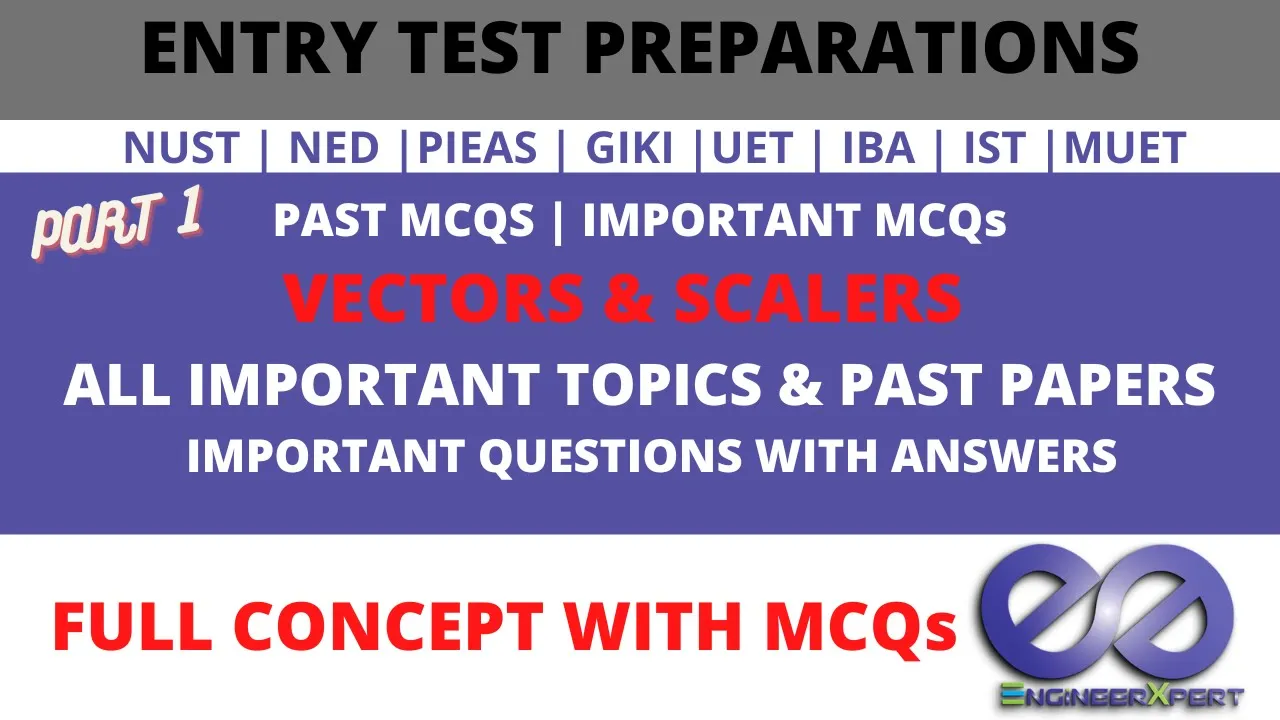 ENTRY TEST PREPARATIONS

NUST | NED |PIEAS | GIKI |UET | IBA | IST |MUET

PART 1

PAST MCQS | IMPORTANT MCQs

VECTORS & SCALERS

ALL IMPORTANT TOPICS & PAST PAPERS

IMPORTANT QUESTIONS WITH ANSWERS

FULL CONCEPT WITH MCQs

ENGINEERXPERT